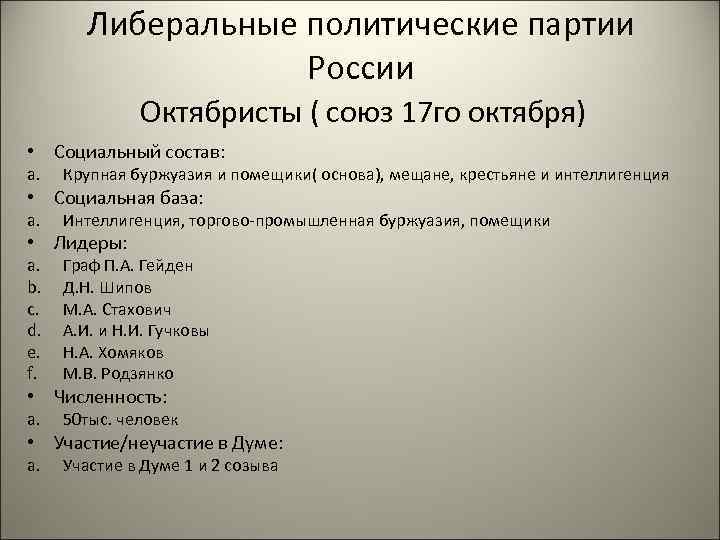 Либеральные политические партии России

Октябристы ( союз 17го октября)

• Социальный состав:
a. Крупная буржуазия и помещики( основа), мещане, крестьяне и интеллигенция
• Социальная база:
a. Интеллигенция, торгово-промышленная буржуазия, помещики
• Лидеры:
a. Граф П.А. Гейден
b. Д.Н. Шипов
c. М.А. Стахович
d. А.И. и Н.И. Гучковы
e. Н.А. Хомяков
f. М.В. Родзянко
• Численность:
a. 50тыс. человек
• Участие/неучастие в Думе:
a. Участие в Думе 1 и 2 созыва